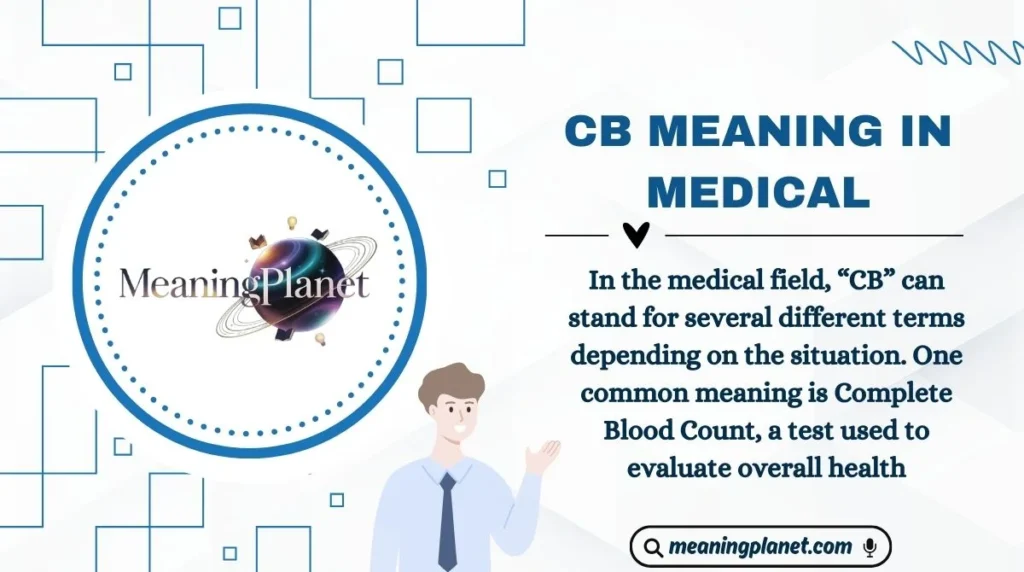 MeaningPlanet

CB MEANING IN MEDICAL

In the medical field, “CB” can stand for several different terms depending on the situation. One common meaning is Complete Blood Count, a test used to evaluate overall health

meaningplanet.com